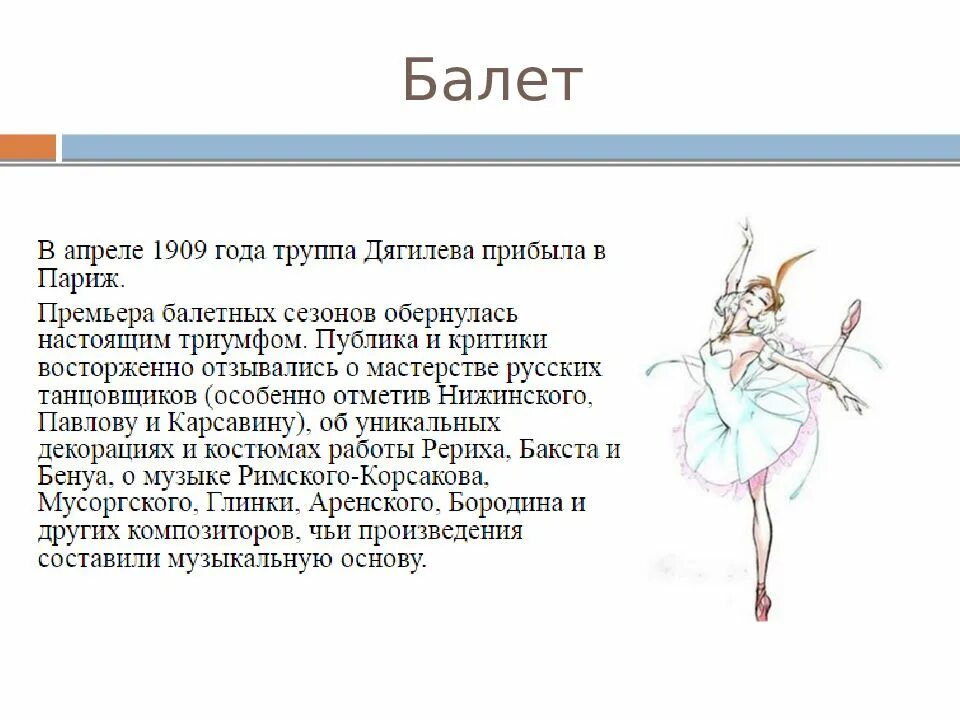 Балет

В апреле 1909 года труппа Дягилева прибыла в Париж.

Премьера балетных сезонов обернулась настоящим триумфом. Публика и критики восторженно отзывались о мастерстве русских танцовщиков (особенно отметив Нижинского, Павлову и Карсавину), об уникальных декорациях и костюмах работы Рериха, Бакста и Бенуа, о музыке Римского-Корсакова, Мусоргского, Глинки, Аренского, Бородина и других композиторов, чьи произведения составили музыкальную основу.